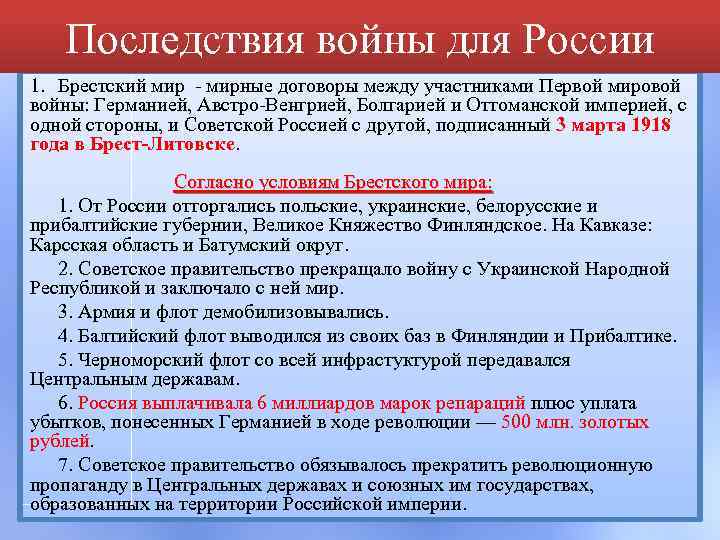 Последствия войны для России

1. Брестский мир - мирные договоры между участниками Первой мировой войны: Германией, Австро-Венгрией, Болгарией и Оттоманской империей, с одной стороны, и Советской Россией с другой, подписанный 3 марта 1918 года в Брест-Литовске.

Согласно условиям Брестского мира:

1. От России отторгались польские, украинские, белорусские и прибалтийские губернии, Великое Княжество Финляндское. На Кавказе: Карсская область и Батумский округ.

2. Советское правительство прекращало войну с Украинской Народной Республикой и заключало с ней мир.

3. Армия и флот демобилизовывались.

4. Балтийский флот выводился из своих баз в Финляндии и Прибалтике.

5. Черноморский флот со всей инфрастуктурой передавался Центральным державам.

6. Россия выплачивала 6 миллиардов марок репараций плюс уплата убытков, понесенных Германией в ходе революции — 500 млн. золотых рублей.

7. Советское правительство обязывалось прекратить революционную пропаганду в Центральных державах и союзных им государствах, образованных на территории Российской империи.